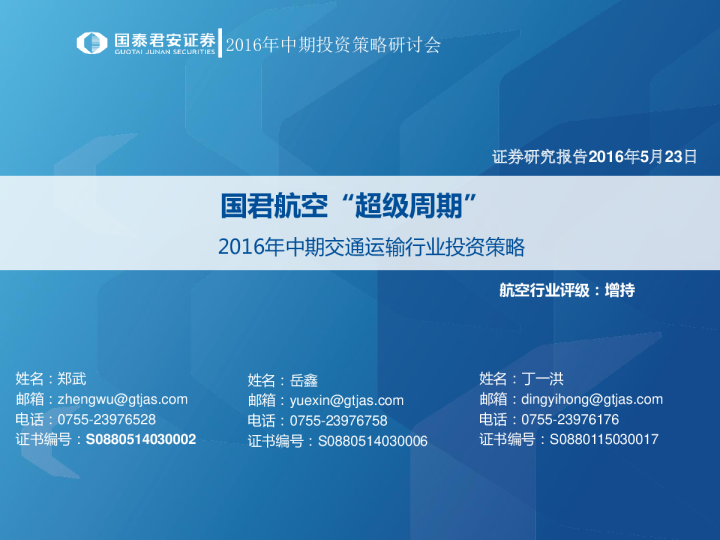 国泰君安证券
GUOTAI JUNAN SECURITIES
2016年中期投资策略研讨会

证券研究报告2016年5月23日

国君航空“超级周期”

2016年中期交通运输行业投资策略

航空行业评级：增持

姓名：郑武
邮箱：zhengwu@gtjas.com
电话：0755-23976528
证书编号：S0880514030002

姓名：岳鑫
邮箱：yuexin@gtjas.com
电话：0755-23976758
证书编号：S0880514030006

姓名：丁一洪
邮箱：dingyihong@gtjas.com
电话：0755-23976176
证书编号：S0880115030017